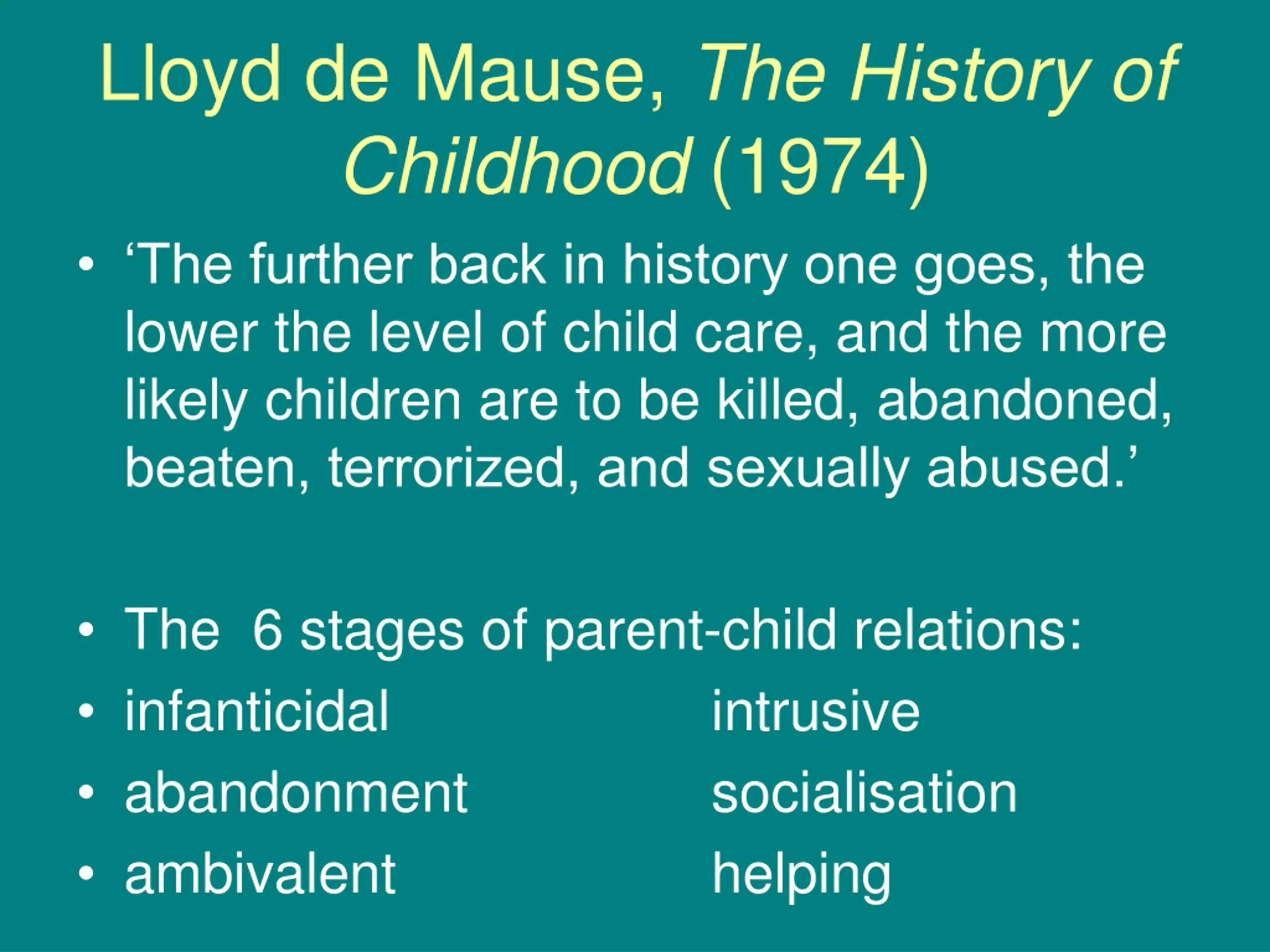 Lloyd de Mause, The History of Childhood (1974)

• ‘The further back in history one goes, the lower the level of child care, and the more likely children are to be killed, abandoned, beaten, terrorized, and sexually abused.’

• The 6 stages of parent-child relations:
• infanticidal intrusive
• abandonment socialisation
• ambivalent helping